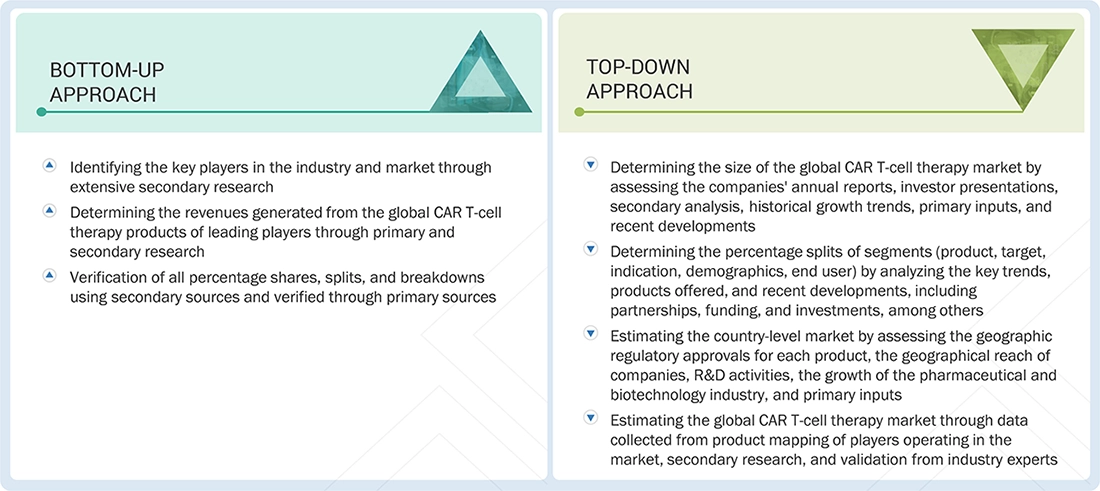 BOTTOM-UP APPROACH

Identifying the key players in the industry and market through extensive secondary research

Determining the revenues generated from the global CAR T-cell therapy products of leading players through primary and secondary research

Verification of all percentage shares, splits, and breakdowns using secondary sources and verified through primary sources

TOP-DOWN APPROACH

Determining the size of the global CAR T-cell therapy market by assessing the companies' annual reports, investor presentations, secondary analysis, historical growth trends, primary inputs, and recent developments

Determining the percentage splits of segments (product, target, indication, demographics, end user) by analyzing the key trends, products offered, and recent developments, including partnerships, funding, and investments, among others

Estimating the country-level market by assessing the geographic regulatory approvals for each product, the geographical reach of companies, R&D activities, the growth of the pharmaceutical and biotechnology industry, and primary inputs

Estimating the global CAR T-cell therapy market through data collected from product mapping of players operating in the market, secondary research, and validation from industry experts